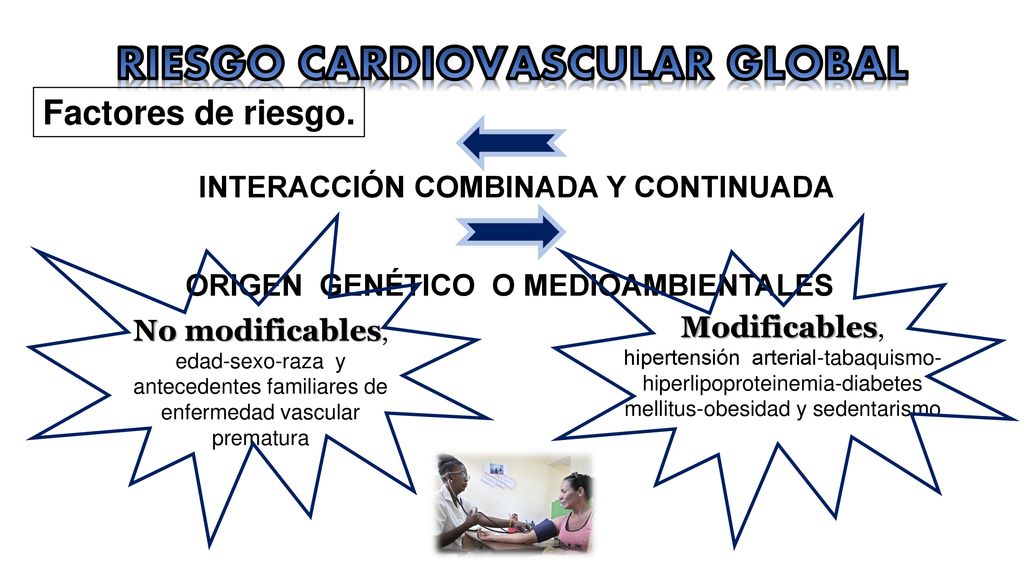 RIESGO CARDIOVASCULAR GLOBAL

Factores de riesgo.

INTERACCIÓN COMBINADA Y CONTINUADA

ORIGEN GENÉTICO O MEDIOAMBIENTALES

No modificables, edad-sexo-raza y antecedentes familiares de enfermedad vascular prematura

Modificables, hipertensión arterial-tabaquismo-hiperlipoproteinemia-diabetes mellitus-obesidad y sedentarismo